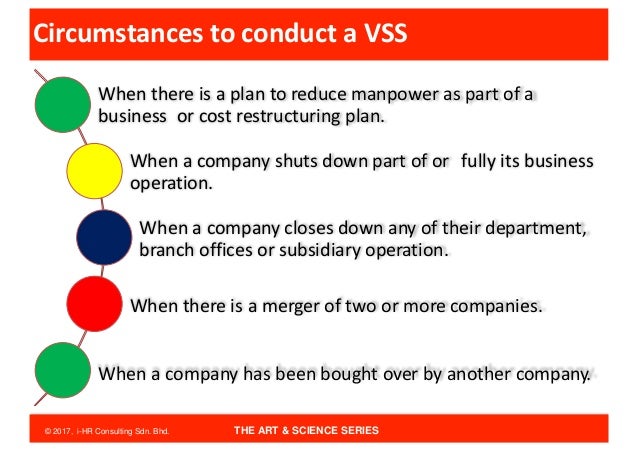 Circumstances to conduct a VSS

When there is a plan to reduce manpower as part of a business or cost restructuring plan.

When a company shuts down part of or fully its business operation.

When a company closes down any of their department, branch offices or subsidiary operation.

When there is a merger of two or more companies.

When a company has been bought over by another company.

© 2017, i-HR Consulting Sdn. Bhd.

THE ART & SCIENCE SERIES